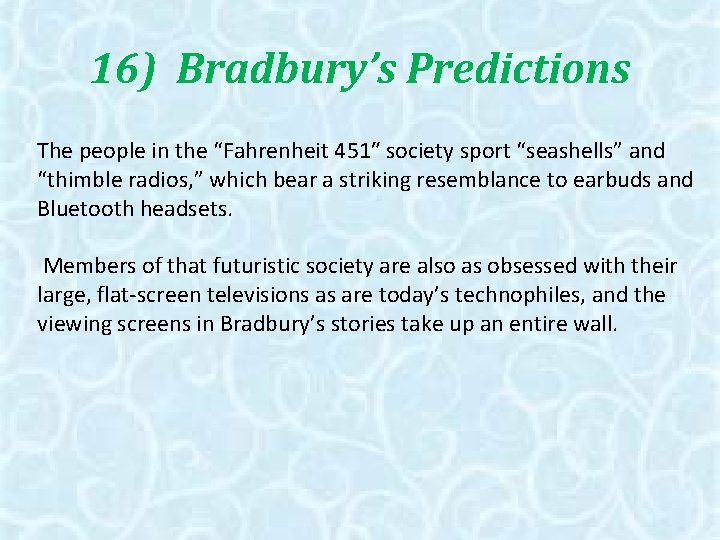 16) Bradbury’s Predictions

The people in the “Fahrenheit 451” society sport “seashells” and “thimble radios,” which bear a striking resemblance to earbuds and Bluetooth headsets.

Members of that futuristic society are also as obsessed with their large, flat-screen televisions as are today’s technophiles, and the viewing screens in Bradbury’s stories take up an entire wall.